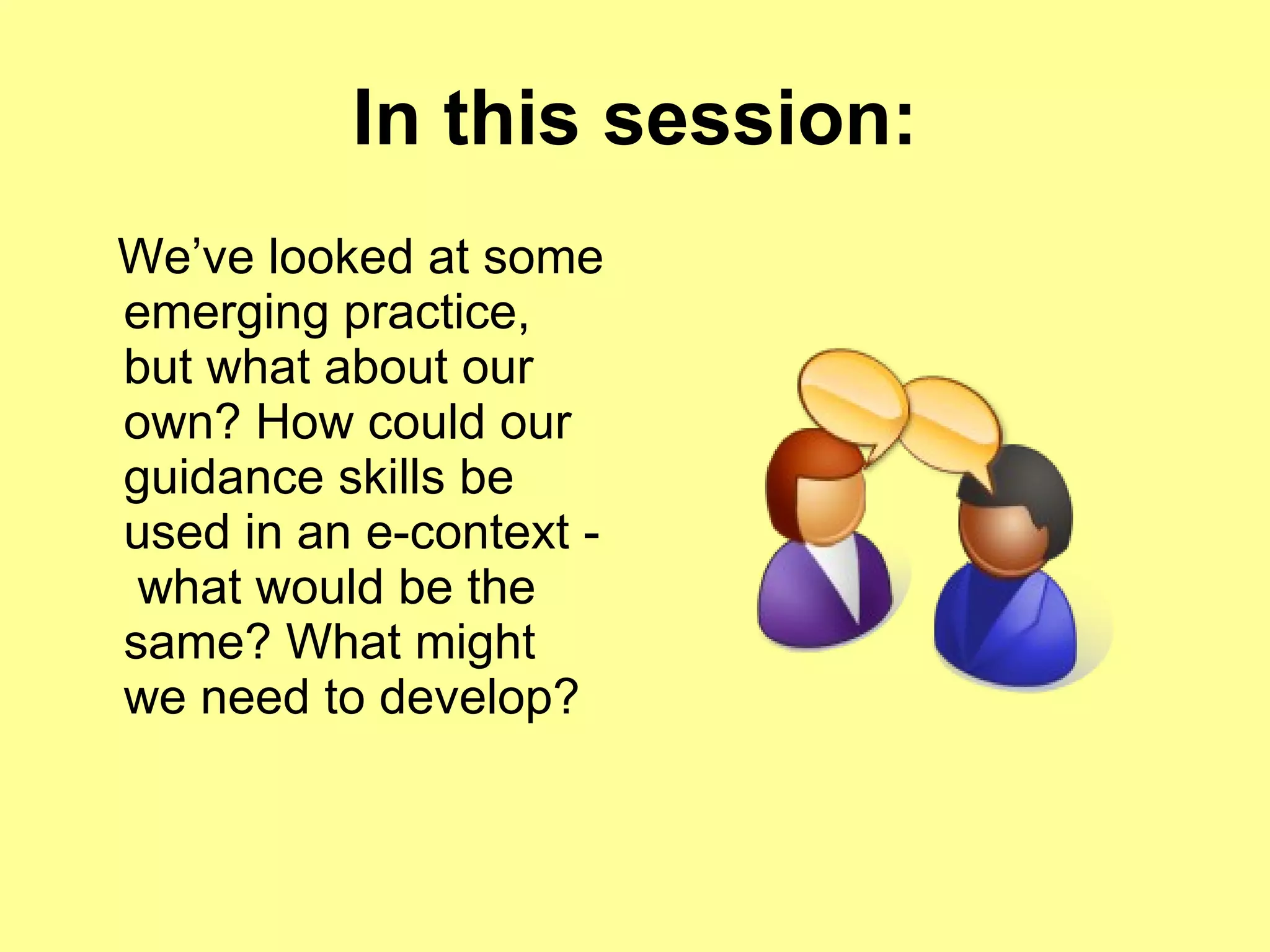 In this session:

We’ve looked at some emerging practice, but what about our own? How could our guidance skills be used in an e-context - what would be the same? What might we need to develop?